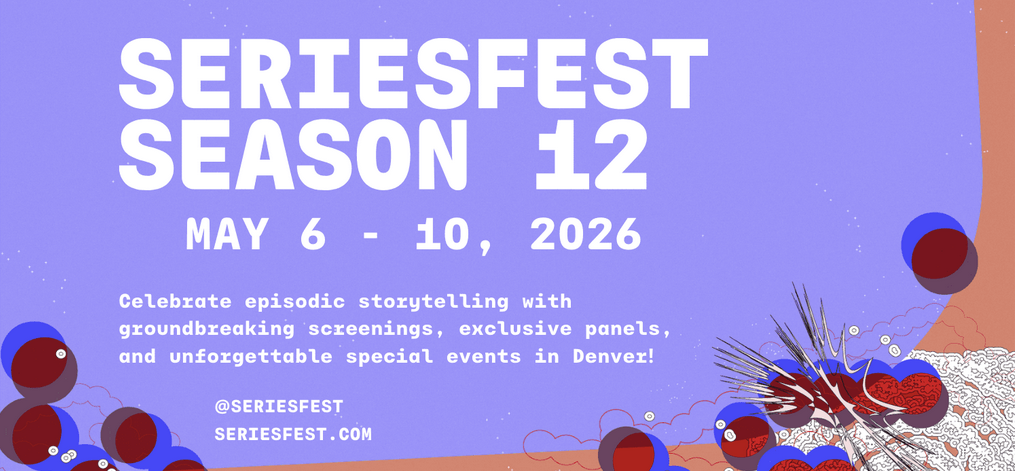 SERIESFEST SEASON 12

MAY 6 - 10, 2026

Celebrate episodic storytelling with groundbreaking screenings, exclusive panels, and unforgettable special events in Denver!

@SERIESFEST
SERIESFEST.COM